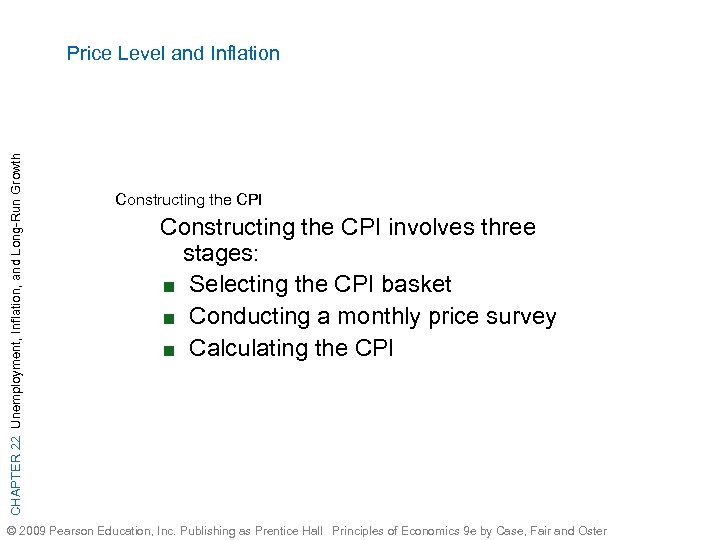 Price Level and Inflation

CHAPTER 22 Unemployment, Inflation, and Long-Run Growth

Constructing the CPI

Constructing the CPI involves three stages:

■ Selecting the CPI basket

■ Conducting a monthly price survey

■ Calculating the CPI

© 2009 Pearson Education, Inc. Publishing as Prentice Hall Principles of Economics 9e by Case, Fair and Oster